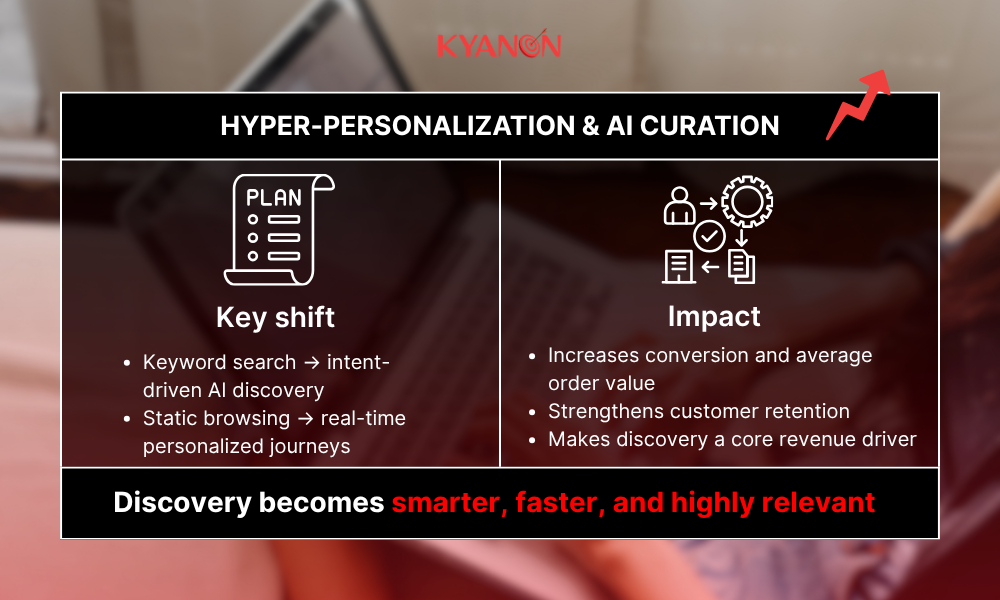 KYANON

HYPER-PERSONALIZATION & AI CURATION

PLAN

Key shift

- Keyword search → intent-driven AI discovery
- Static browsing → real-time personalized journeys

Impact

- Increases conversion and average order value
- Strengthens customer retention
- Makes discovery a core revenue driver

Discovery becomes smarter, faster, and highly relevant